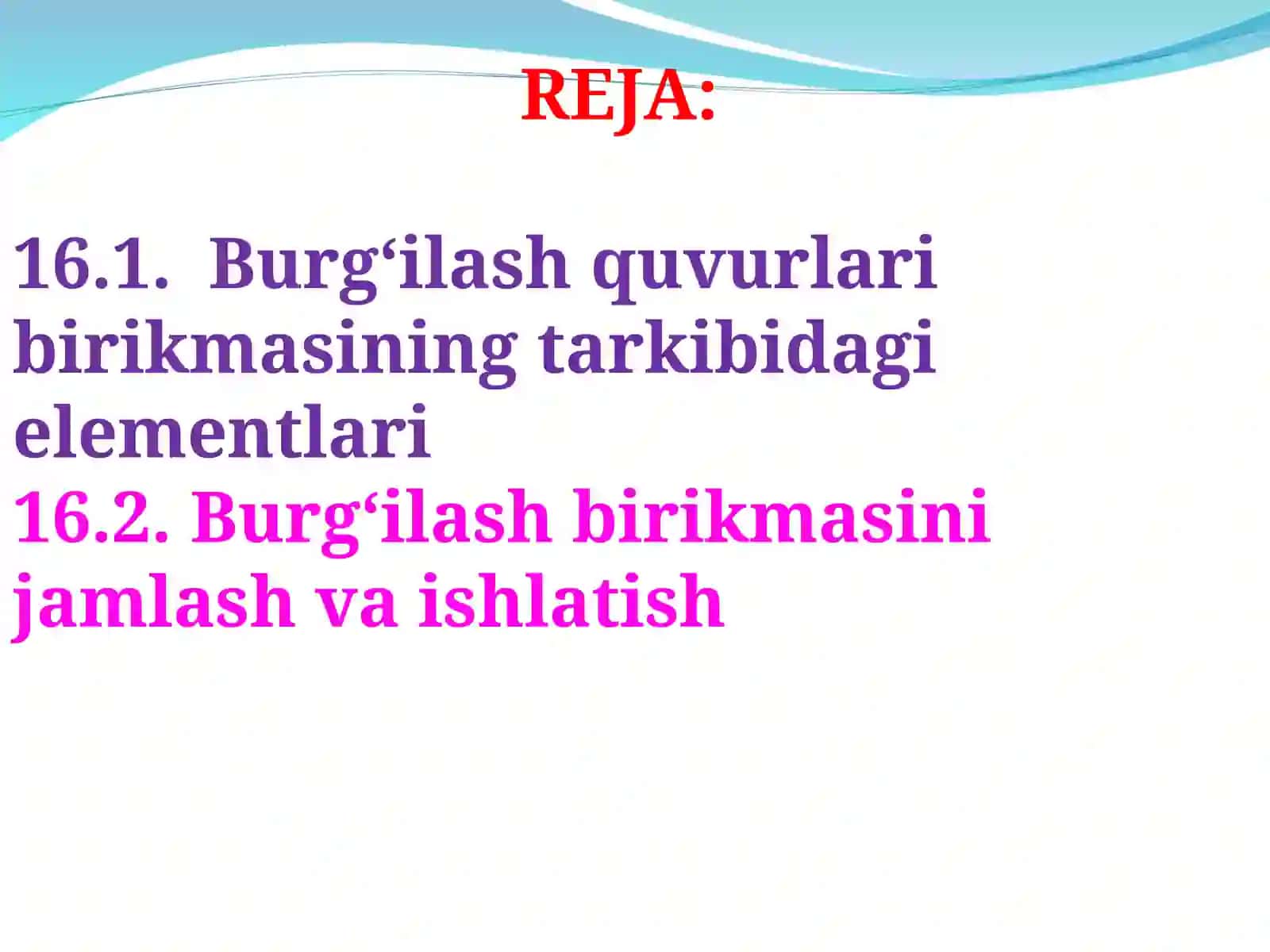 REJA:

16.1. Burg‘ilash quvurlari birikmasining tarkibidagi elementlari
16.2. Burg‘ilash birikmasini jamlash va ishlatish